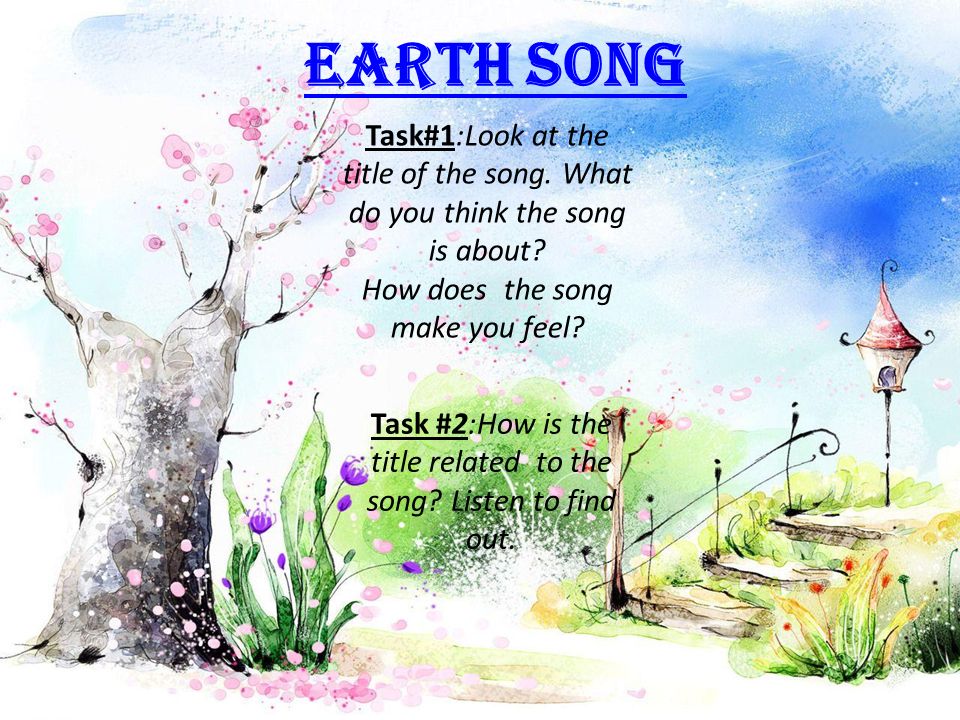 EARTH SONG

Task#1:Look at the title of the song. What do you think the song is about?
How does the song make you feel?

Task #2:How is the title related to the song? Listen to find out.